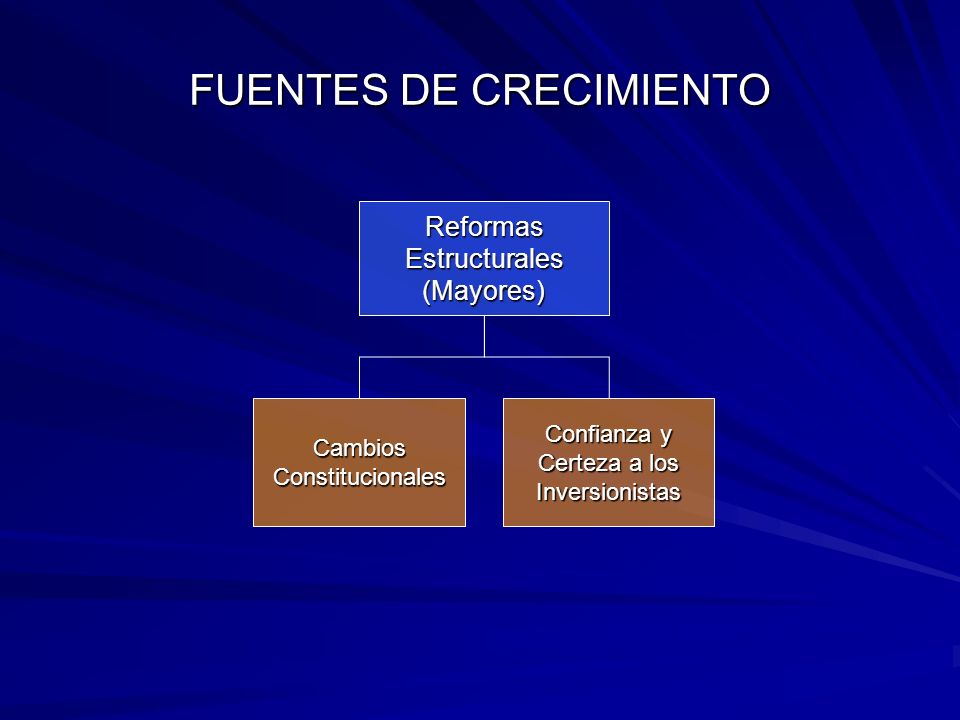 FUENTES DE CRECIMIENTO

Reformas Estructurales (Mayores)

Cambios Constitucionales

Confianza y Certeza a los Inversionistas